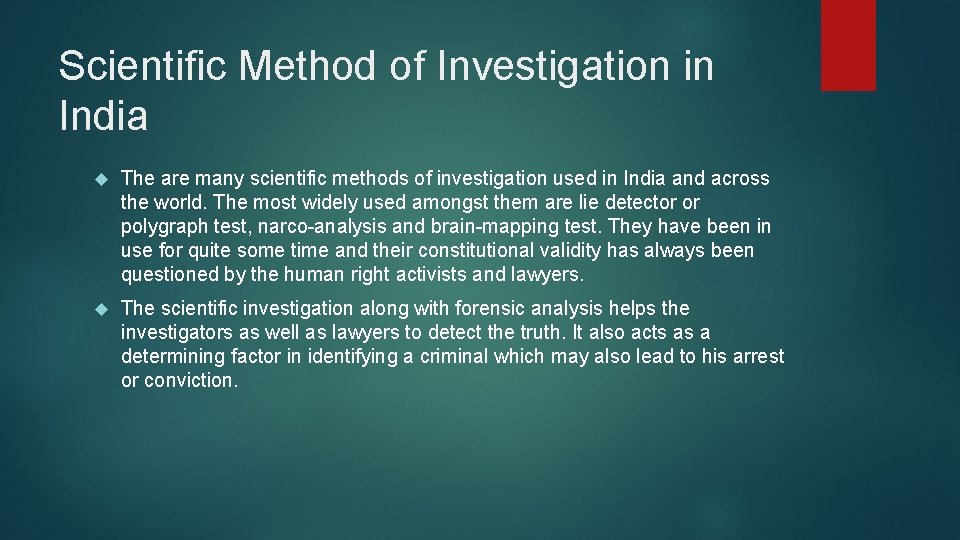 Scientific Method of Investigation in India

The are many scientific methods of investigation used in India and across the world. The most widely used amongst them are lie detector or polygraph test, narco-analysis and brain-mapping test. They have been in use for quite some time and their constitutional validity has always been questioned by the human right activists and lawyers.

The scientific investigation along with forensic analysis helps the investigators as well as lawyers to detect the truth. It also acts as a determining factor in identifying a criminal which may also lead to his arrest or conviction.